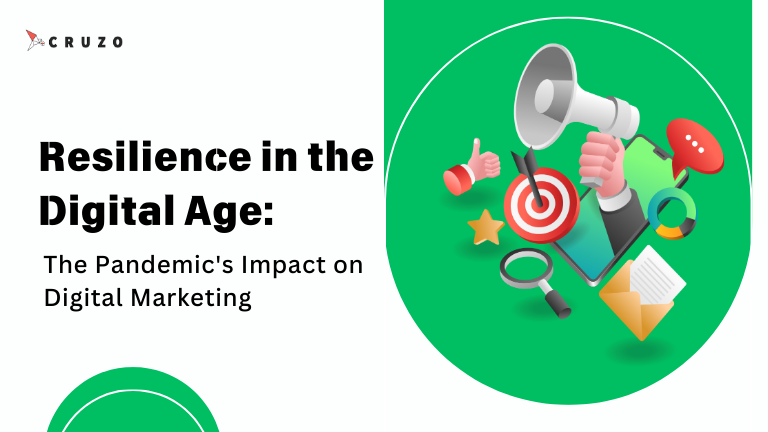 CRUZO

Resilience in the Digital Age:

The Pandemic's Impact on Digital Marketing